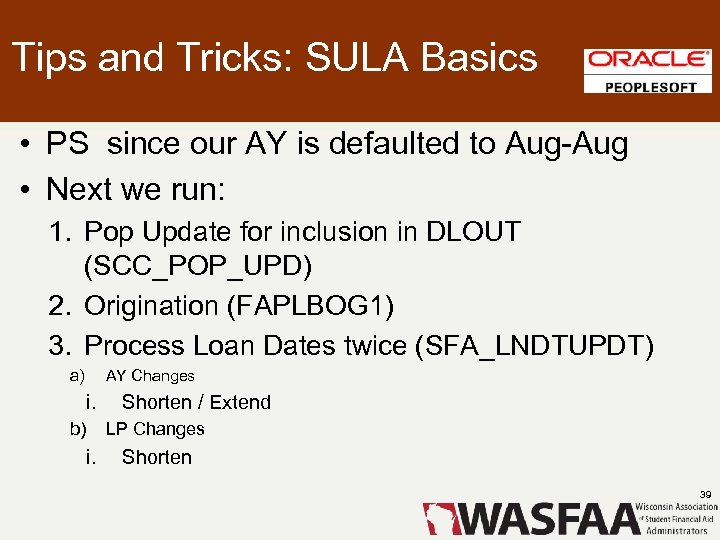 Tips and Tricks: SULA Basics

ORACLE
PEOPLESOFT

• PS since our AY is defaulted to Aug-Aug
• Next we run:
1. Pop Update for inclusion in DLOUT (SCC_POP_UPD)
2. Origination (FAPLBOG1)
3. Process Loan Dates twice (SFA_LNDTUPDT)
a) AY Changes
i. Shorten / Extend
b) LP Changes
i. Shorten

39

WASFAA Wisconsin Association of Student Financial Aid Administrators